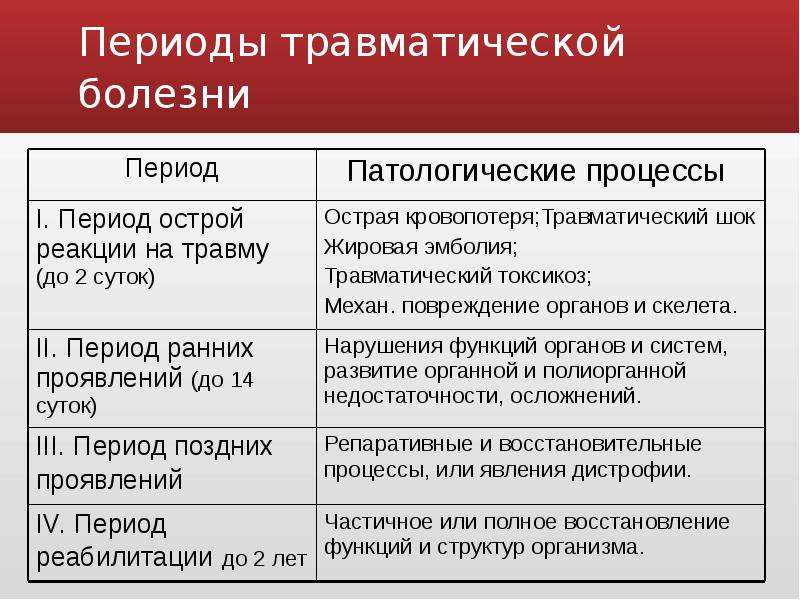 Периоды травматической болезни

| Период | Патологические процессы |
|---|---|
| I. Период острой реакции на травму (до 2 суток) | Острая кровопотеря;Травматический шок Жировая эмболия; Травматический токсикоз; Механ. повреждение органов и скелета. |
| II. Период ранних проявлений (до 14 суток) | Нарушения функций органов и систем, развитие органной и полиорганной недостаточности, осложнений. |
| III. Период поздних проявлений | Репаративные и восстановительные процессы, или явления дистрофии. |
| IV. Период реабилитации до 2 лет | Частичное или полное восстановление функций и структур организма. |